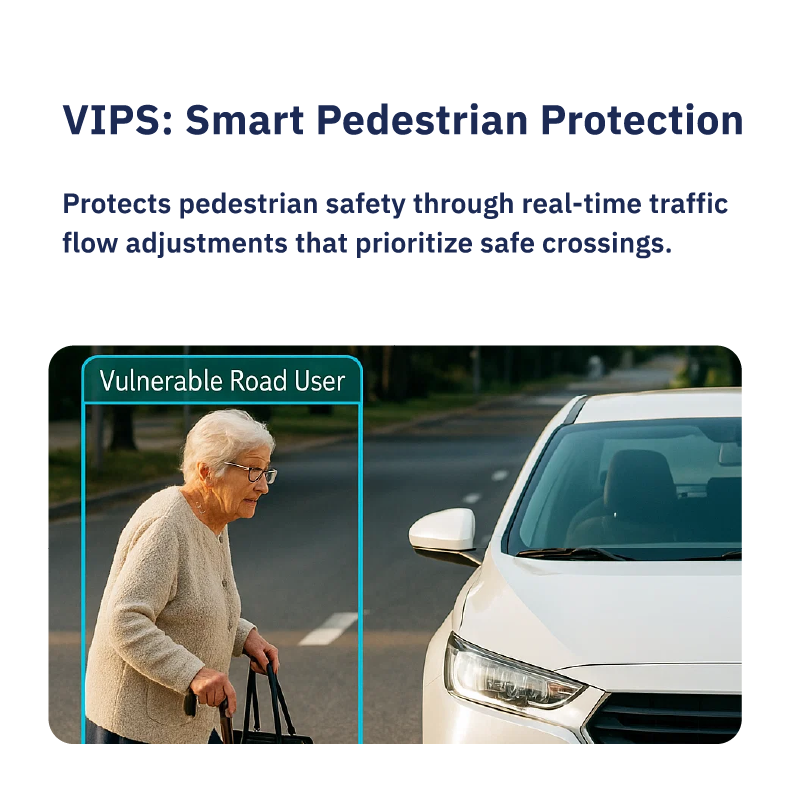 VIPS: Smart Pedestrian Protection

Protects pedestrian safety through real-time traffic flow adjustments that prioritize safe crossings.

Vulnerable Road User